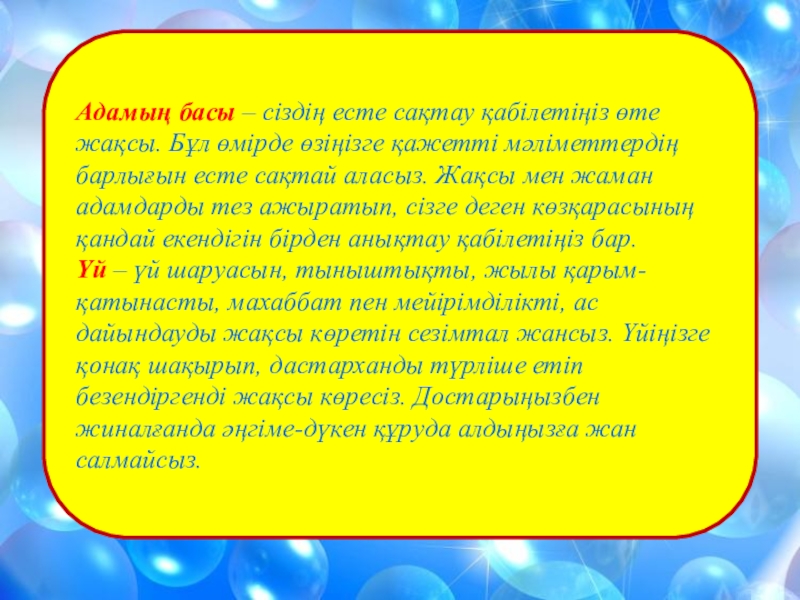 Адамың басы – сіздің есте сақтау қабілетіңіз өте жақсы. Бұл өмірде өзіңізге қажетті мәліметтердің барлығын есте сақтай аласыз. Жақсы мен жаман адамдарды тез ажыратып, сізге деген көзқарасының қандай екендігін бірден анықтау қабілетіңіз бар.
Үй – үй шаруасын, тыныштықты, жылы қарым-қатынасты, махаббат пен мейірімділікті, ас дайындауды жақсы көретін сезімтал жансыз. Үйіңізге қонақ шақырып, дастарханды түрліше етіп безендіргенді жақсы көресіз. Достарыңызбен жиналғанда әңгіме-дүкен құруда алдыңызға жан салмайсыз.